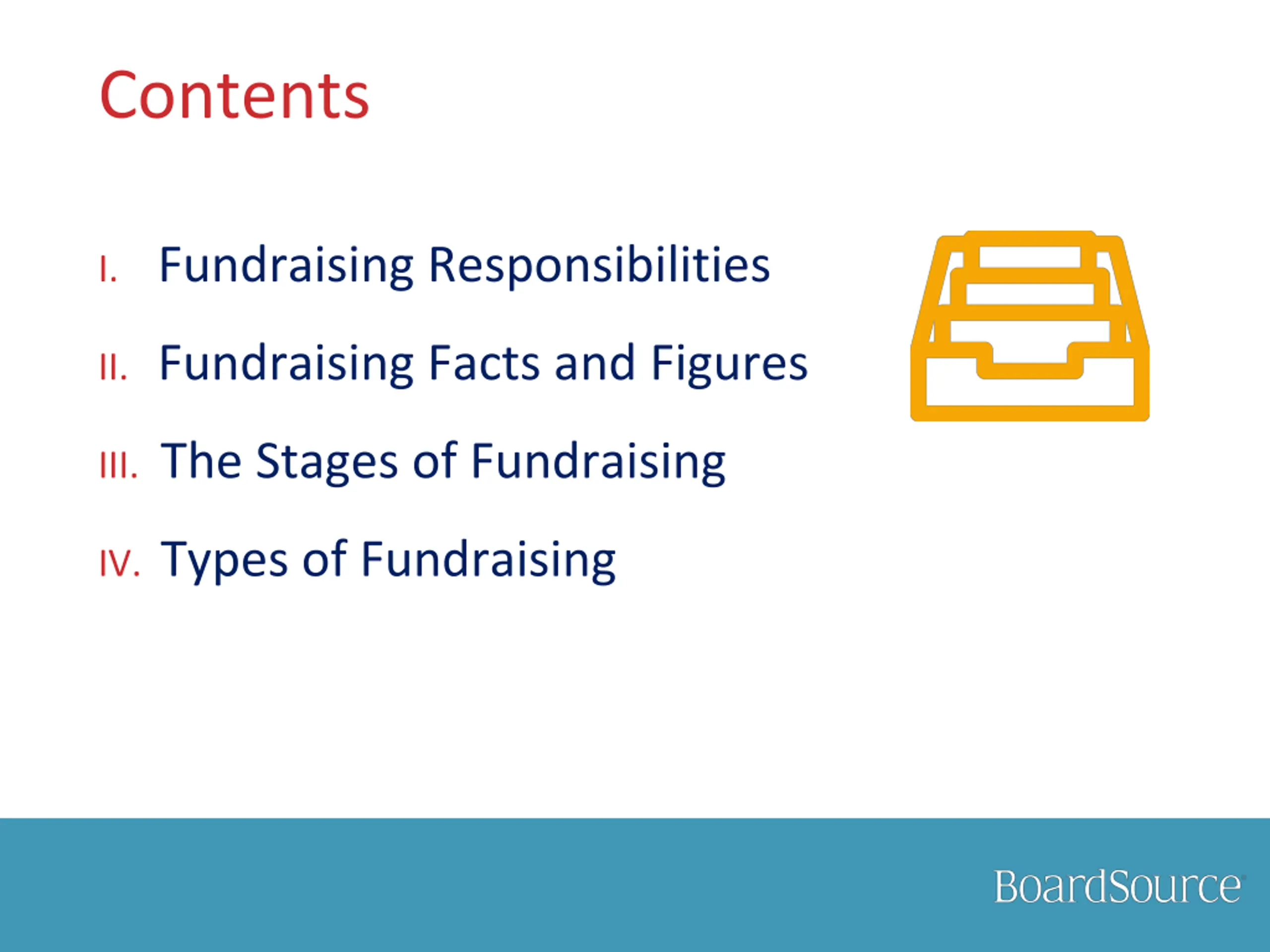 Contents

I. Fundraising Responsibilities

II. Fundraising Facts and Figures

III. The Stages of Fundraising

IV. Types of Fundraising

BoardSource